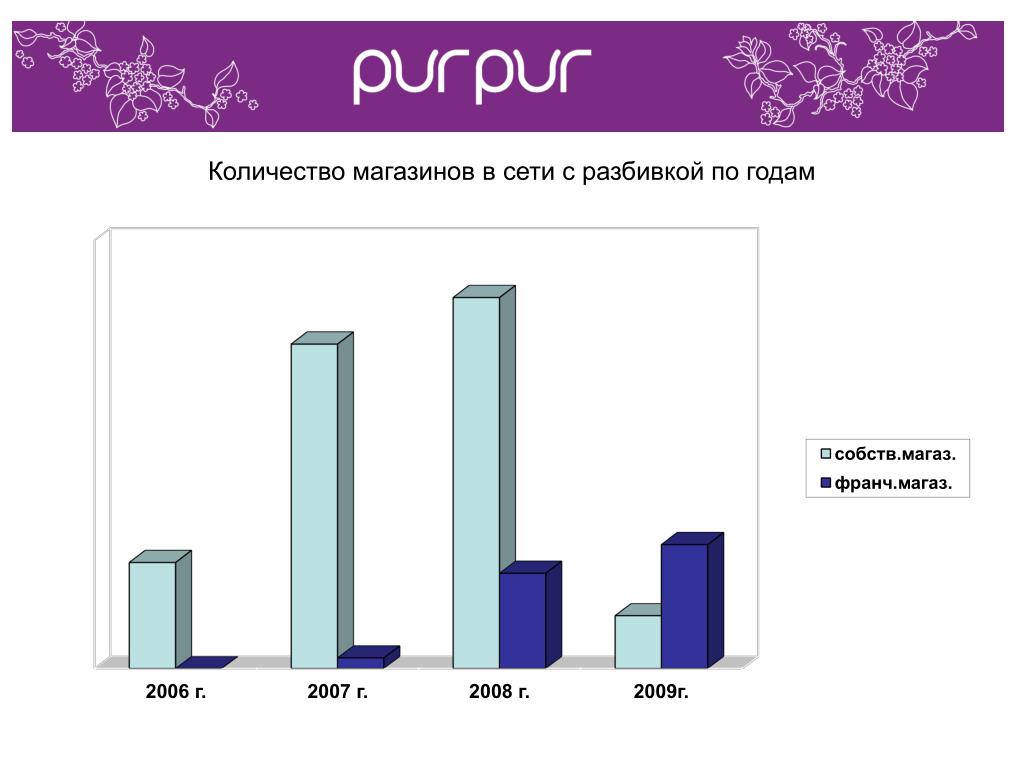 purpur

Количество магазинов в сети с разбивкой по годам

собств.магаз.
франч.магаз.

2006 г.
2007 г.
2008 г.
2009г.